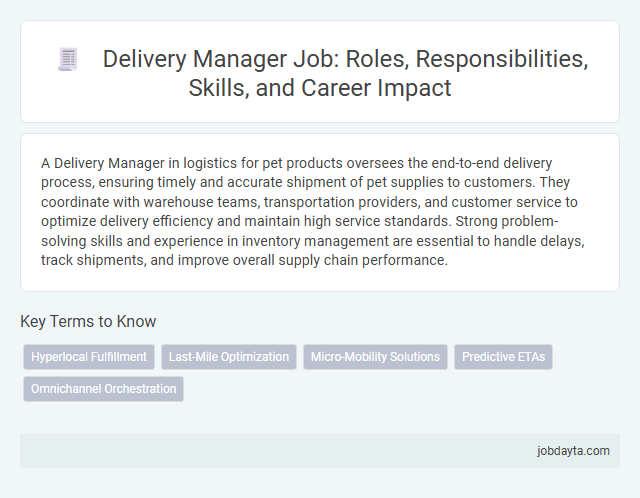 Delivery Manager Job: Roles, Responsibilities, Skills, and Career Impact

A Delivery Manager in logistics for pet products oversees the end-to-end delivery process, ensuring timely and accurate shipment of pet supplies to customers. They coordinate with warehouse teams, transportation providers, and customer service to optimize delivery efficiency and maintain high service standards. Strong problem-solving skills and experience in inventory management are essential to handle delays, track shipments, and improve overall supply chain performance.

Key Terms to Know

Hyperlocal Fulfillment
Last-Mile Optimization
Micro-Mobility Solutions
Predictive ETAs
Omnichannel Orchestration

jobdayta.com